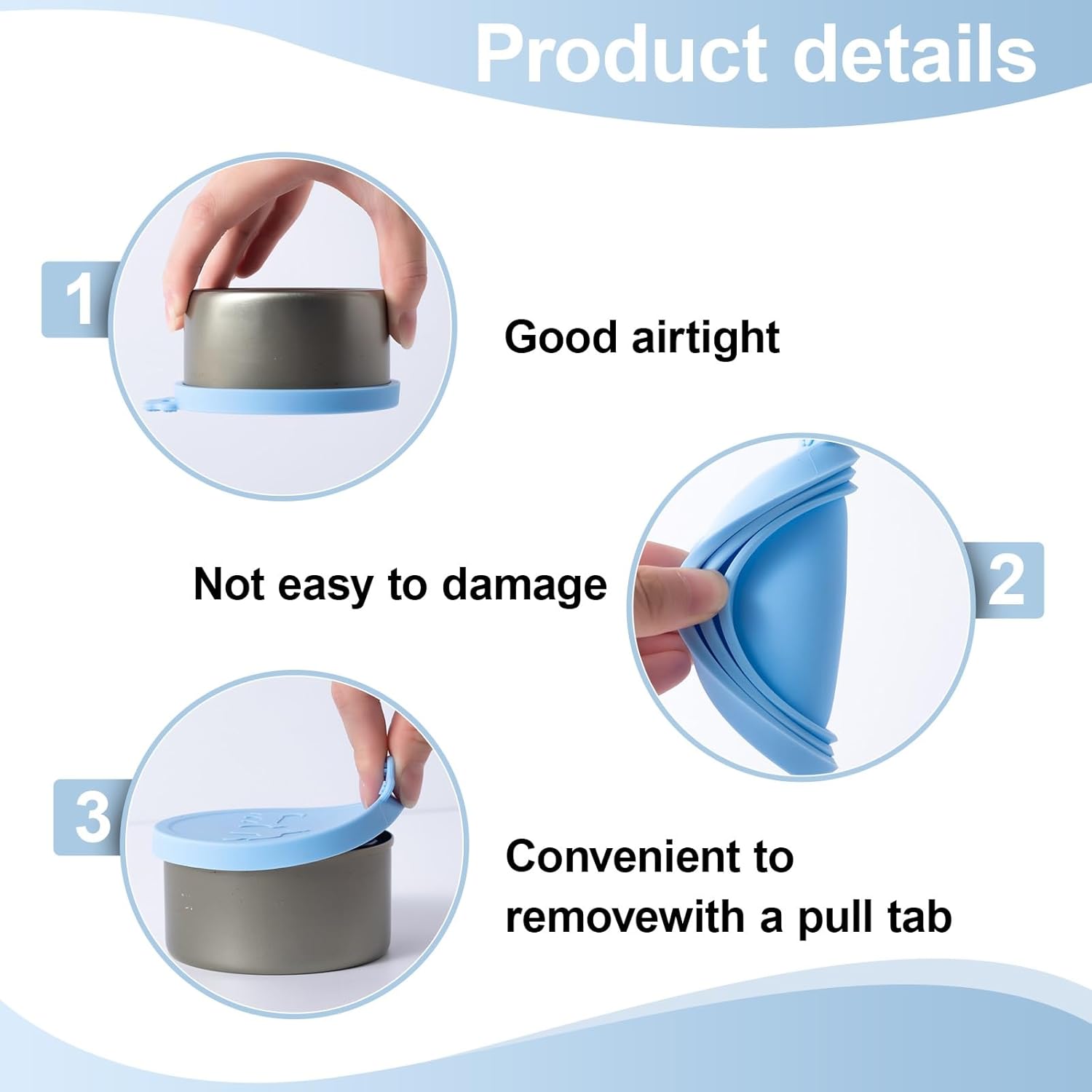 Product details

1

Good airtight

Not easy to damage

2

3

Convenient to removewith a pull tab